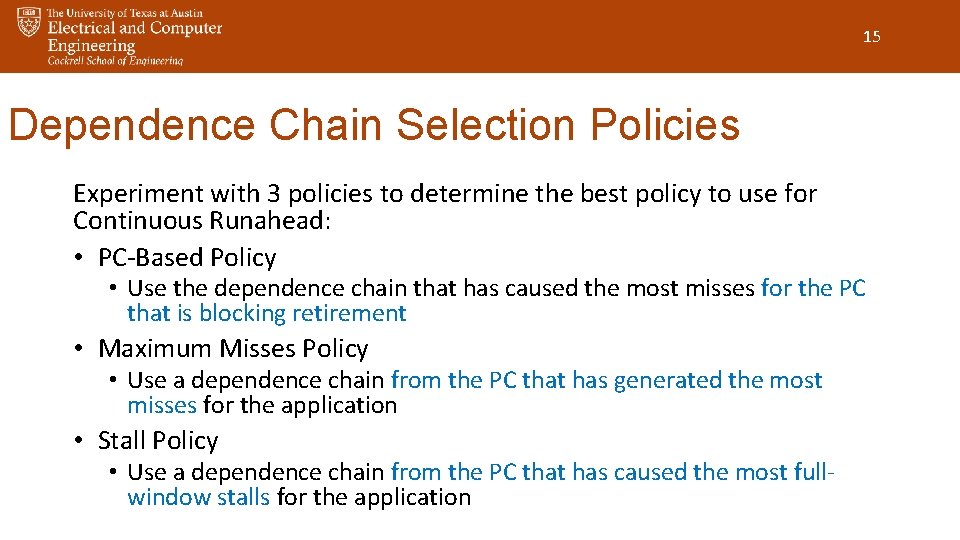 The University of Texas at Austin
Electrical and Computer Engineering
Cockrell School of Engineering

15

Dependence Chain Selection Policies

Experiment with 3 policies to determine the best policy to use for Continuous Runahead:

• PC-Based Policy
  • Use the dependence chain that has caused the most misses for the PC that is blocking retirement
• Maximum Misses Policy
  • Use a dependence chain from the PC that has generated the most misses for the application
• Stall Policy
  • Use a dependence chain from the PC that has caused the most full-window stalls for the application